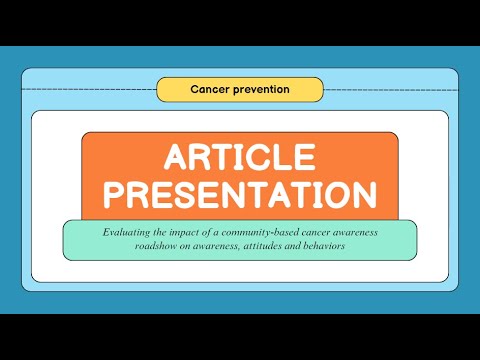 Cancer prevention

ARTICLE PRESENTATION

Evaluating the impact of a community-based cancer awareness roadshow on awareness, attitudes and behaviors